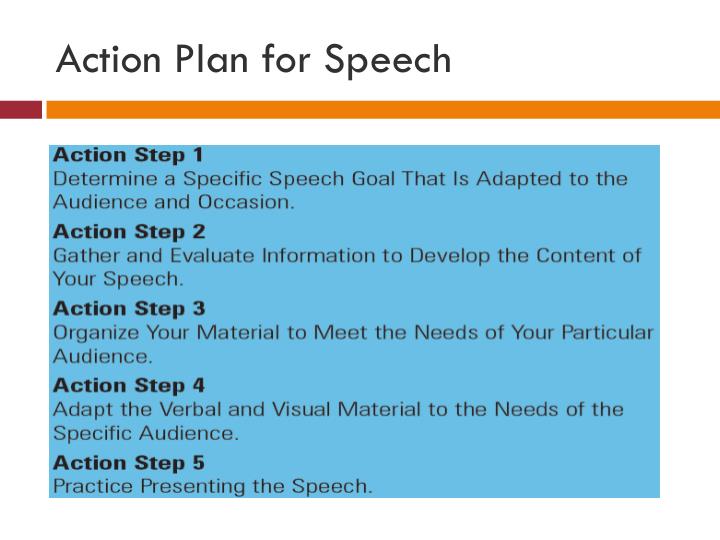 Action Plan for Speech

Action Step 1
Determine a Specific Speech Goal That Is Adapted to the Audience and Occasion.

Action Step 2
Gather and Evaluate Information to Develop the Content of Your Speech.

Action Step 3
Organize Your Material to Meet the Needs of Your Particular Audience.

Action Step 4
Adapt the Verbal and Visual Material to the Needs of the Specific Audience.

Action Step 5
Practice Presenting the Speech.